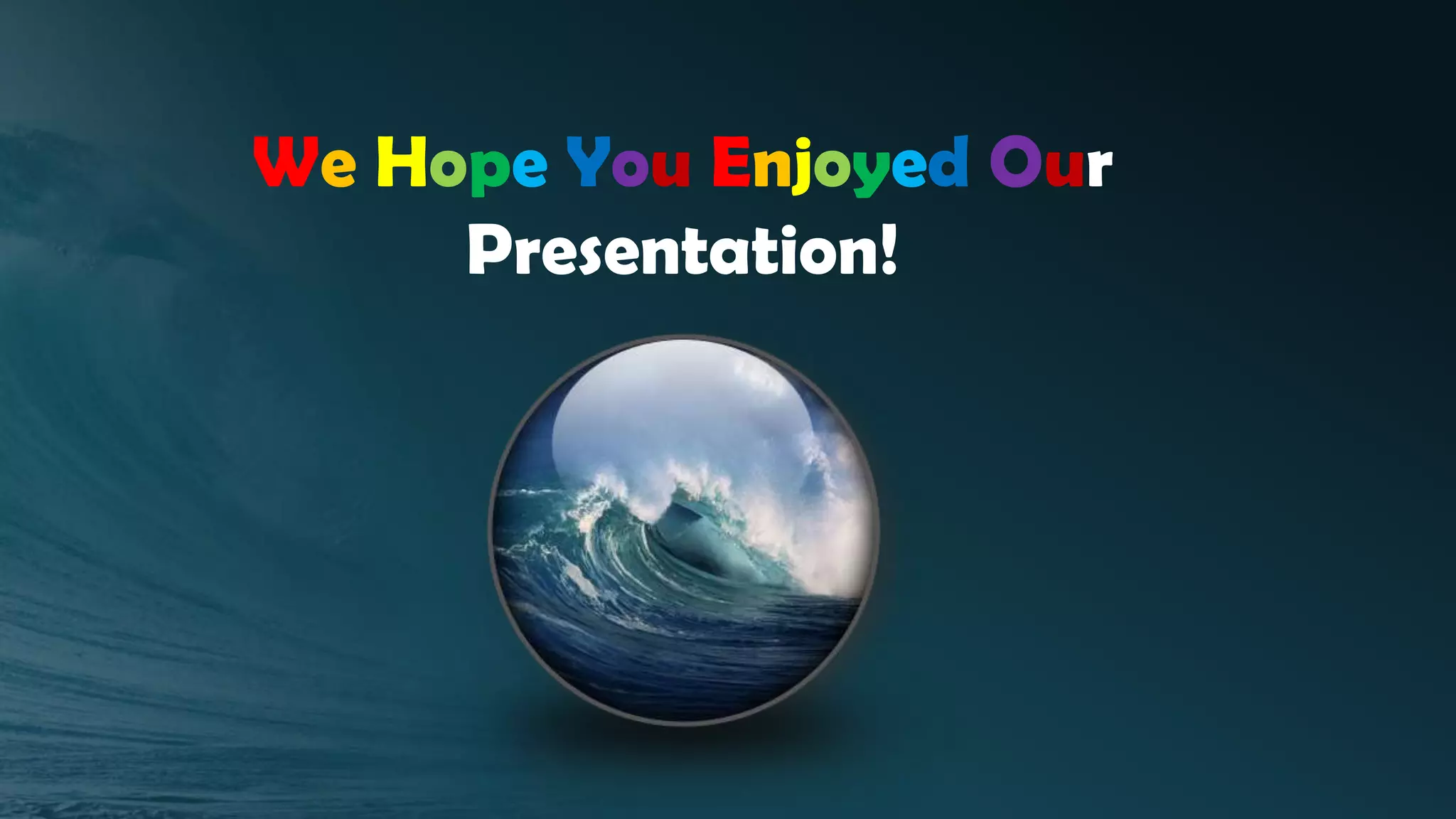 We Hope You Enjoyed Our Presentation!